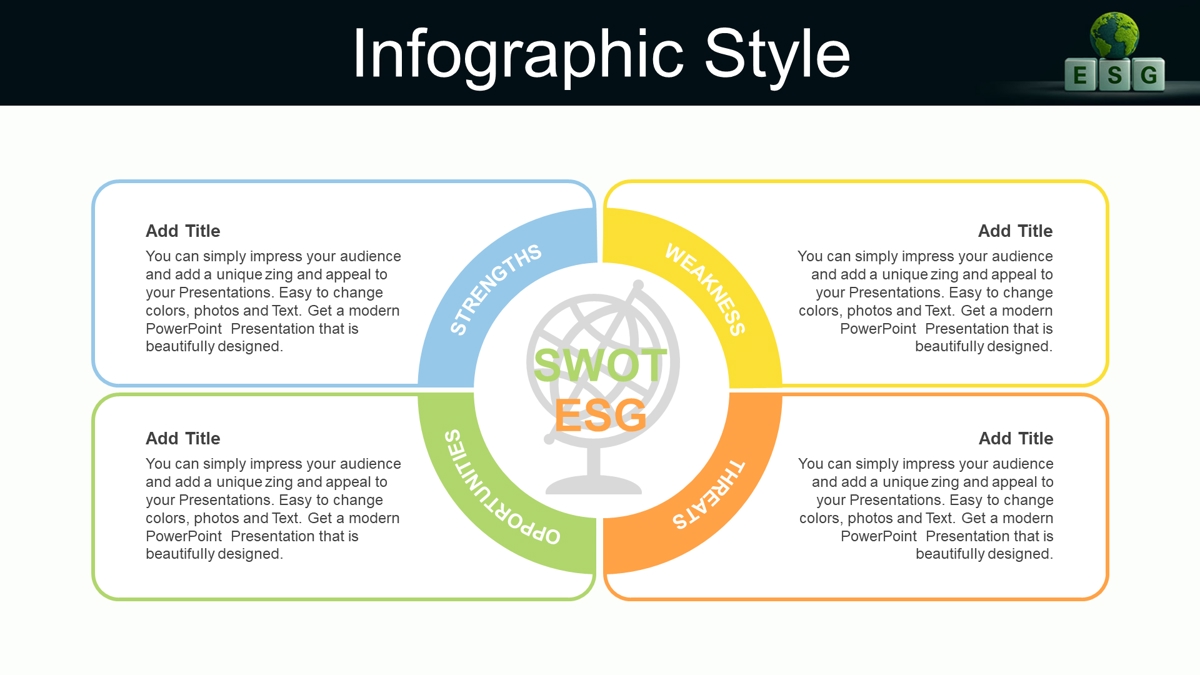 Infographic Style

E S G

Add Title
You can simply impress your audience and add a unique zing and appeal to your Presentations. Easy to change colors, photos and Text. Get a modern PowerPoint Presentation that is beautifully designed.

STRENGTHS

WEAKNESS

Add Title
You can simply impress your audience and add a unique zing and appeal to your Presentations. Easy to change colors, photos and Text. Get a modern PowerPoint Presentation that is beautifully designed.

SWOT
ESG

Add Title
You can simply impress your audience and add a unique zing and appeal to your Presentations. Easy to change colors, photos and Text. Get a modern PowerPoint Presentation that is beautifully designed.

OPPORTUNITIES

THREATS

Add Title
You can simply impress your audience and add a unique zing and appeal to your Presentations. Easy to change colors, photos and Text. Get a modern PowerPoint Presentation that is beautifully designed.